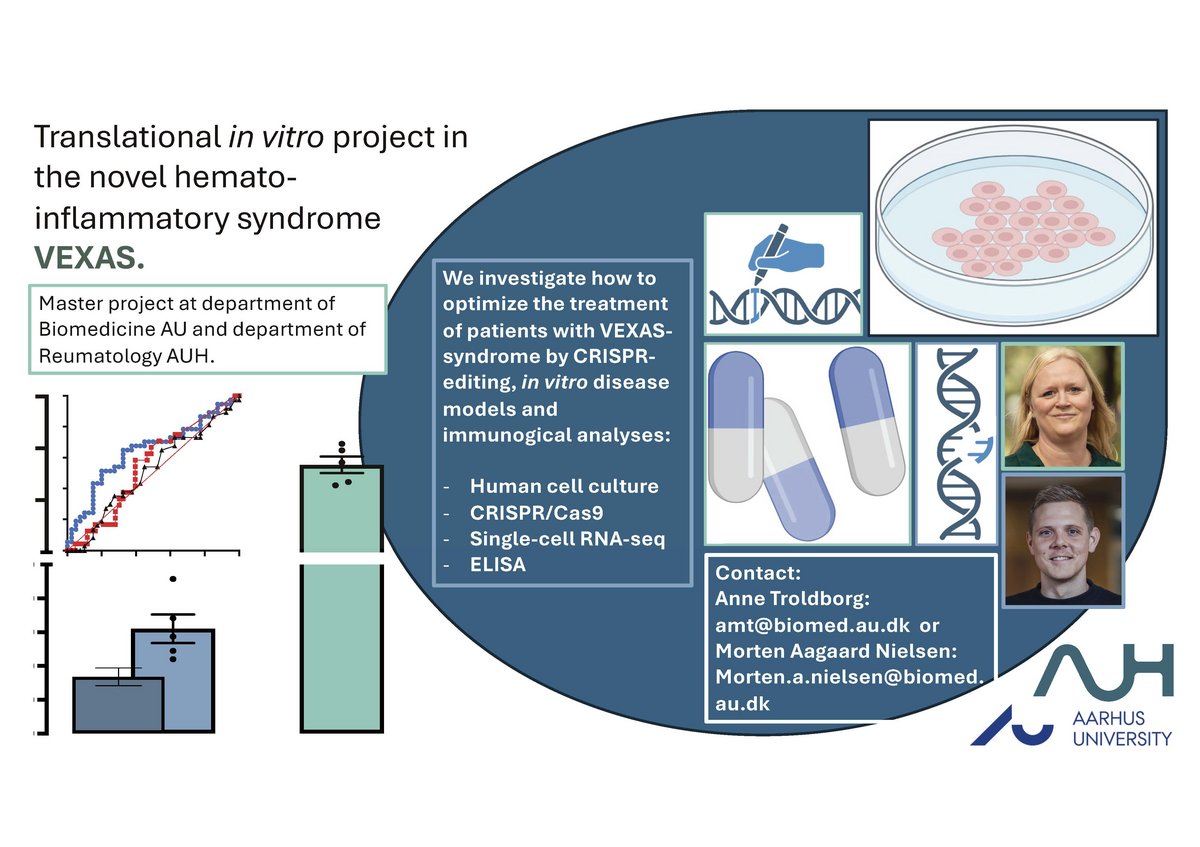 Translational in vitro project in the novel hemato-inflammatory syndrome VEXAS.

Master project at department of Biomedicine AU and department of Reumatology AUH.

We investigate how to optimize the treatment of patients with VEXAS-syndrome by CRISPR-editing, in vitro disease models and immunogical analyses:

- Human cell culture
- CRISPR/Cas9
- Single-cell RNA-seq
- ELISA

Contact:
Anne Troldborg:
amt@biomed.au.dk or
Morten Aagaard Nielsen:
Morten.a.nielsen@biomed.au.dk

AUH

AARHUS UNIVERSITY